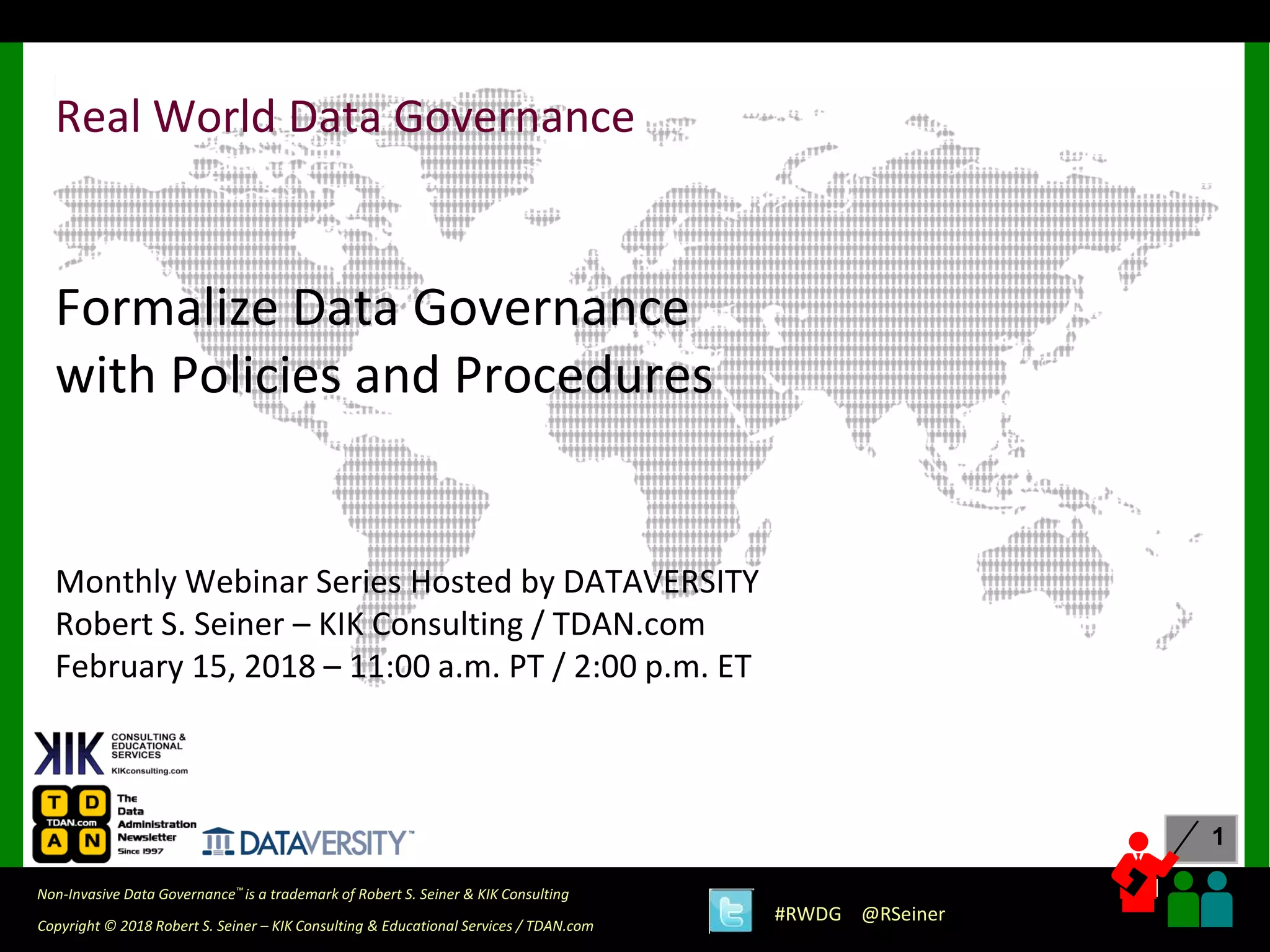 Real World Data Governance

Formalize Data Governance with Policies and Procedures

Monthly Webinar Series Hosted by DATAVERSITY
Robert S. Seiner – KIK Consulting / TDAN.com
February 15, 2018 – 11:00 a.m. PT / 2:00 p.m. ET

KIK CONSULTING & EDUCATIONAL SERVICES
KIKconsulting.com

T D TDAN.com A N The Data Administration Newsletter Since 1997

DATAVERSITY™

1

Non-Invasive Data Governance™ is a trademark of Robert S. Seiner & KIK Consulting

Copyright © 2018 Robert S. Seiner – KIK Consulting & Educational Services / TDAN.com

#RWDG @RSeiner